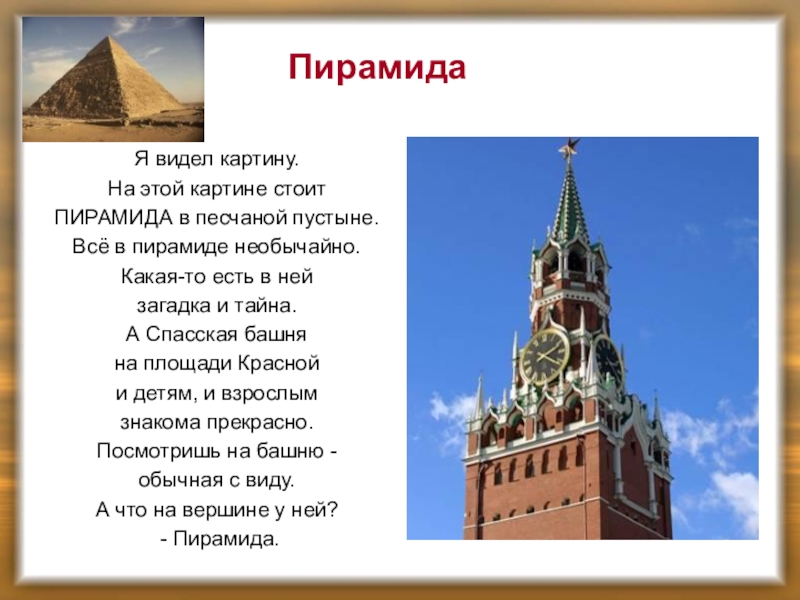 Пирамида

Я видел картину.
На этой картине стоит
ПИРАМИДА в песчаной пустыне.
Всё в пирамиде необычайно.
Какая-то есть в ней
загадка и тайна.
А Спасская башня
на площади Красной
и детям, и взрослым
знакома прекрасно.
Посмотришь на башню -
обычная с виду.
А что на вершине у ней?
- Пирамида.